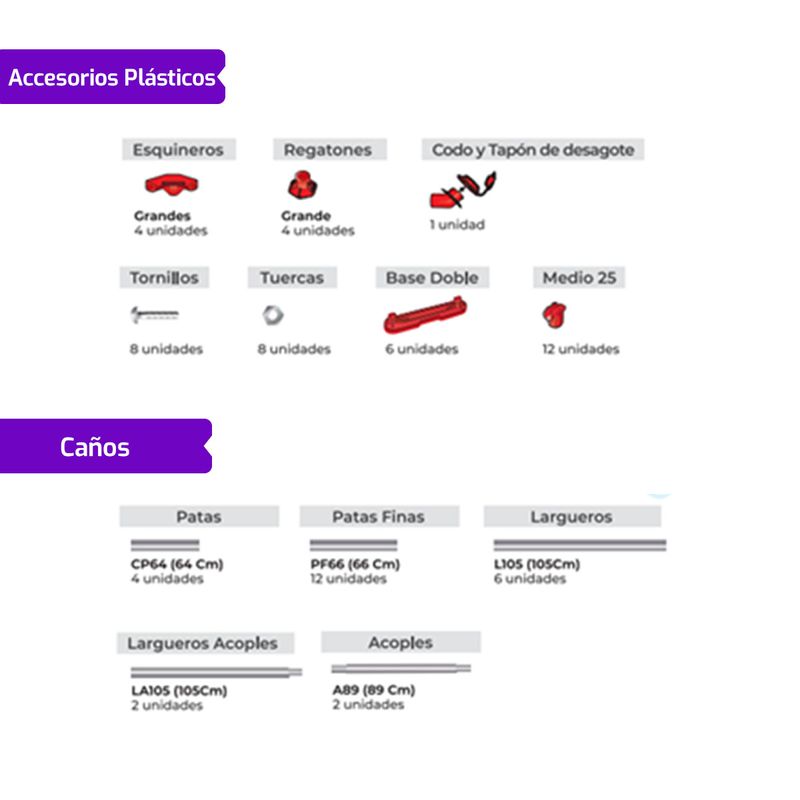 Accesorios Plásticos

Esquineros
Grandes
4 unidades

Regatones
Grande
4 unidades

Codo y Tapón de desagote
1 unidad

Tornillos
8 unidades

Tuercas
8 unidades

Base Doble
6 unidades

Medio 25
12 unidades

Caños

Patas
CP64 (64 Cm)
4 unidades

Patas Finas
PF66 (66 Cm)
12 unidades

Largueros
L105 (105Cm)
6 unidades

Largueros Acoples
LA105 (105Cm)
2 unidades

Acoples
A89 (89 Cm)
2 unidades